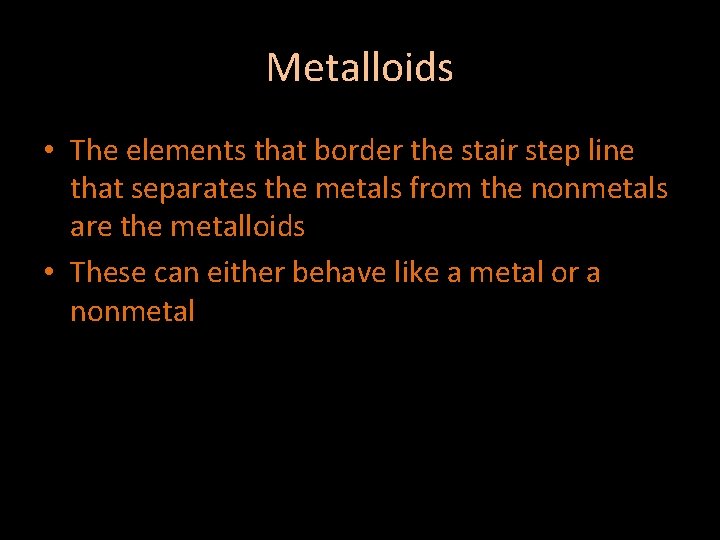 Metalloids

• The elements that border the stair step line that separates the metals from the nonmetals are the metalloids

• These can either behave like a metal or a nonmetal